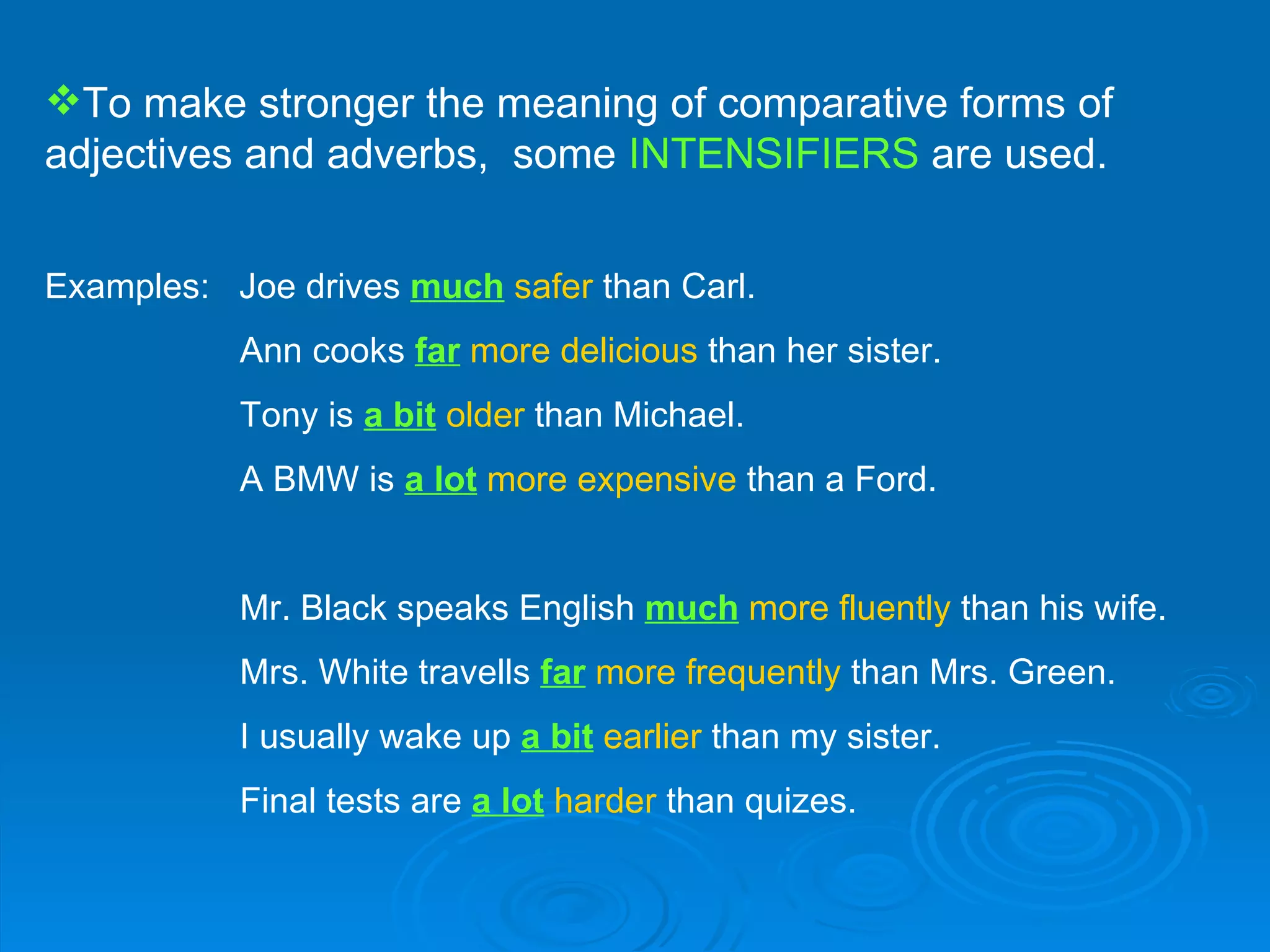 ❖To make stronger the meaning of comparative forms of adjectives and adverbs, some INTENSIFIERS are used.

Examples: Joe drives much safer than Carl.

Ann cooks far more delicious than her sister.

Tony is a bit older than Michael.

A BMW is a lot more expensive than a Ford.

Mr. Black speaks English much more fluently than his wife.

Mrs. White travells far more frequently than Mrs. Green.

I usually wake up a bit earlier than my sister.

Final tests are a lot harder than quizes.